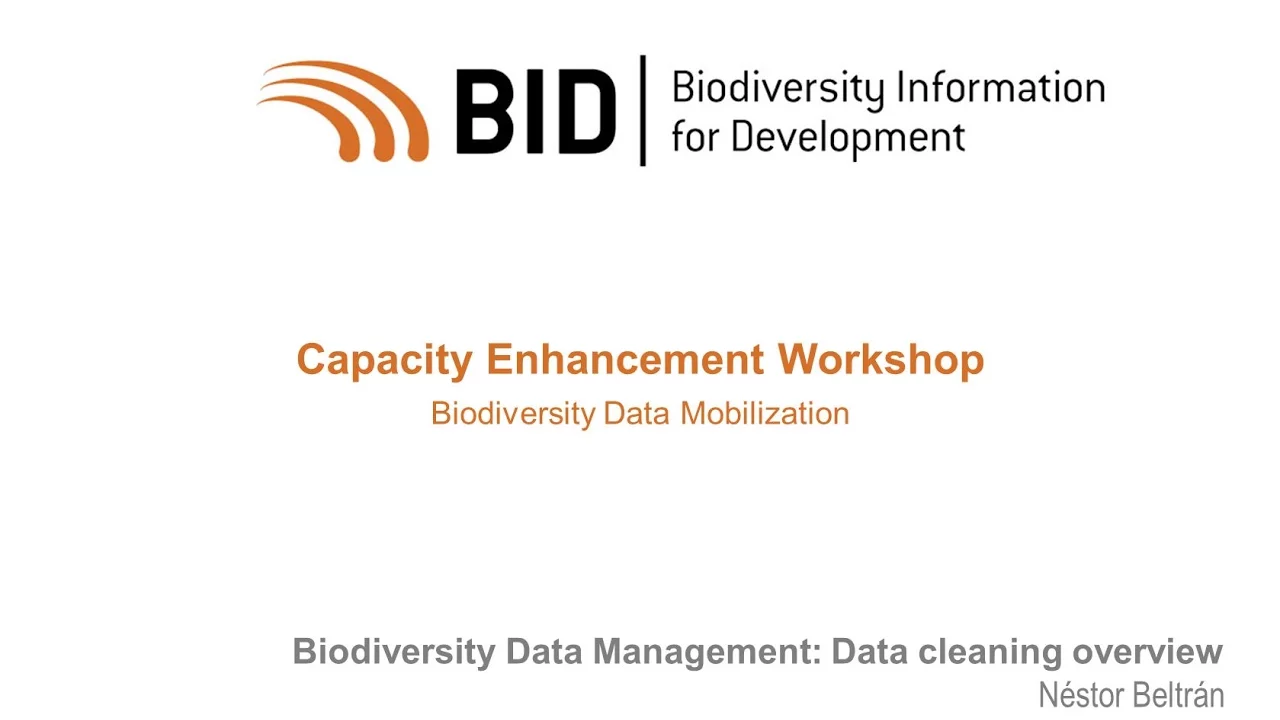 BID | Biodiversity Information for Development

Capacity Enhancement Workshop

Biodiversity Data Mobilization

Biodiversity Data Management: Data cleaning overview

Néstor Beltrán